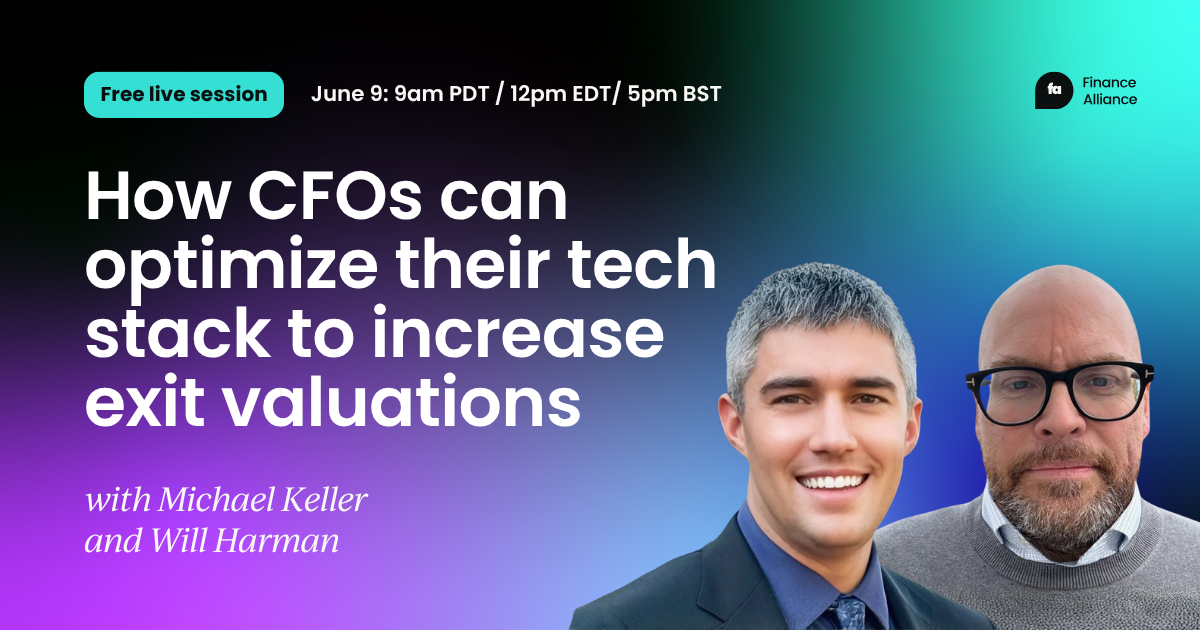 Free live session

June 9: 9am PDT / 12pm EDT/ 5pm BST

fa Finance Alliance

How CFOs can optimize their tech stack to increase exit valuations

with Michael Keller and Will Harman